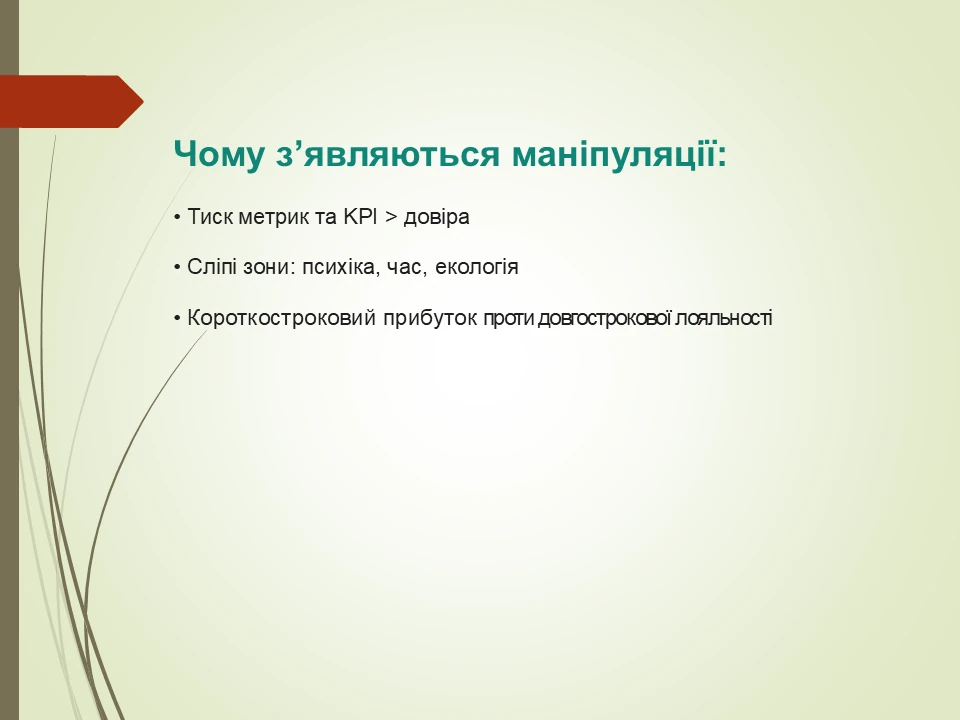 Чому з’являються маніпуляції:

• Тиск метрик та KPI > довіра

• Сліпі зони: психіка, час, екологія

• Короткостроковий прибуток проти довгострокової лояльності